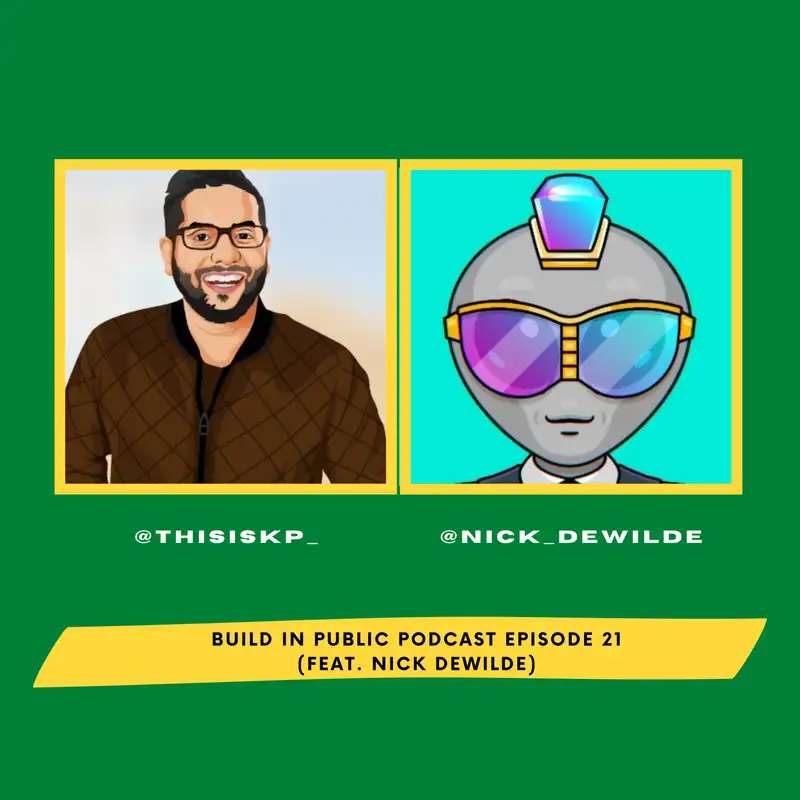 @THISISKP_

@NICK_DEWILDE

BUILD IN PUBLIC PODCAST EPISODE 21
(FEAT. NICK DEWILDE)